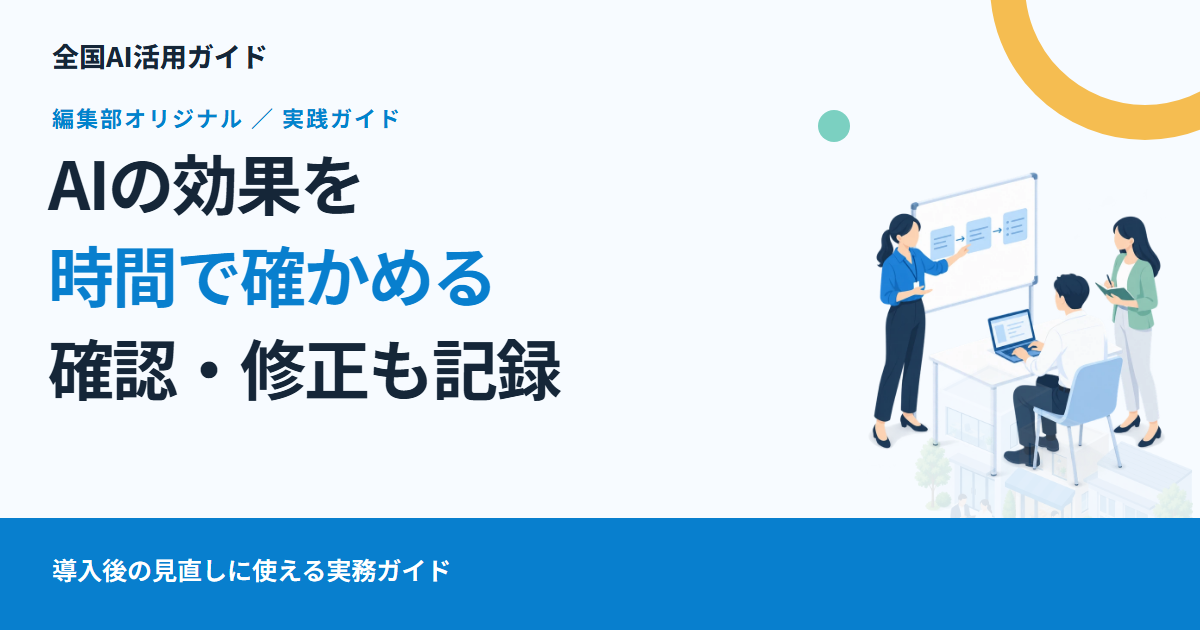 全国AI活用ガイド

編集部オリジナル ／ 実践ガイド

AIの効果を
時間で確かめる
確認・修正も記録

導入後の見直しに使える実務ガイド